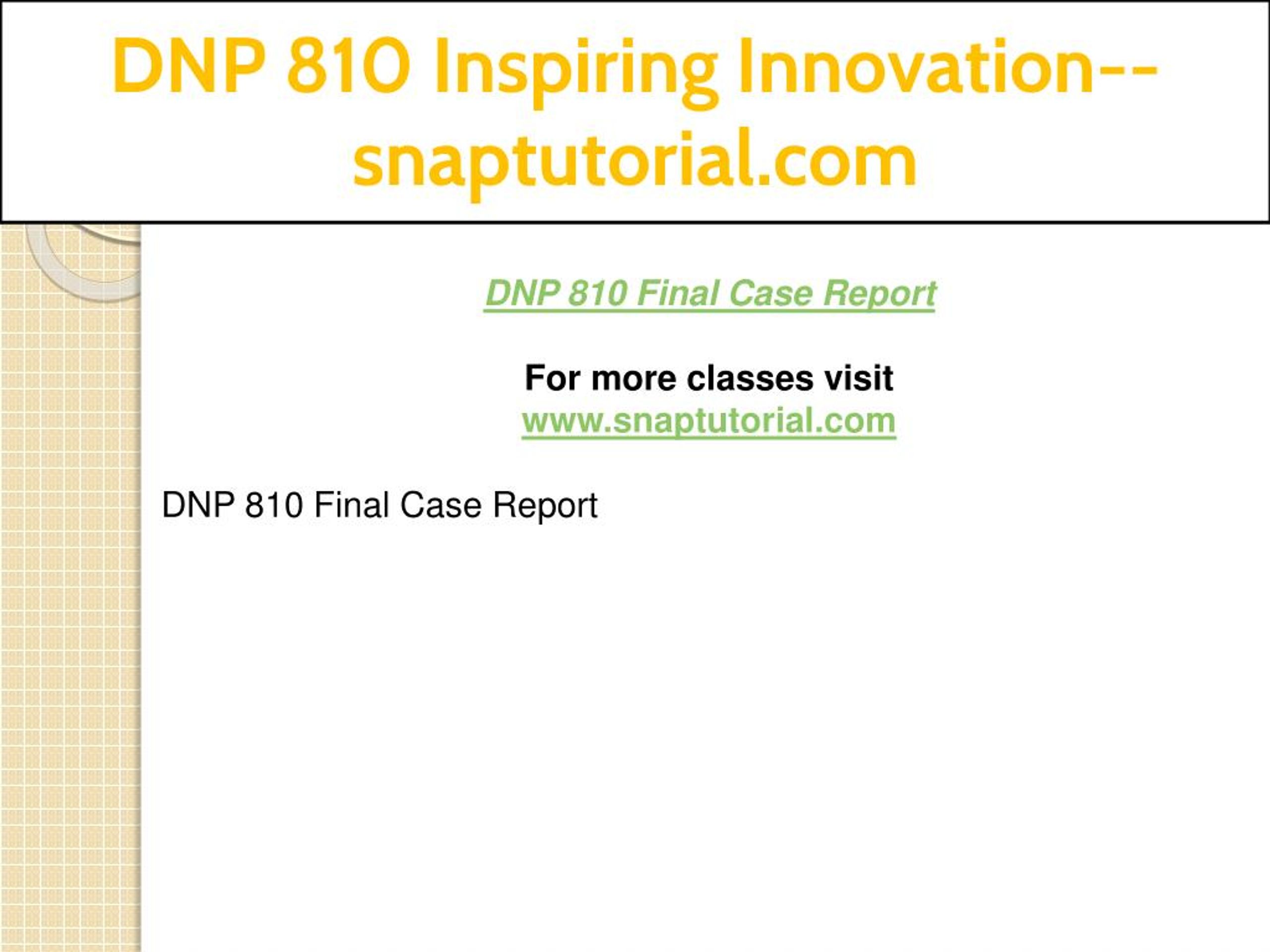 DNP 810 Inspiring Innovation--snaptutorial.com

DNP 810 Final Case Report

For more classes visit
www.snaptutorial.com

DNP 810 Final Case Report